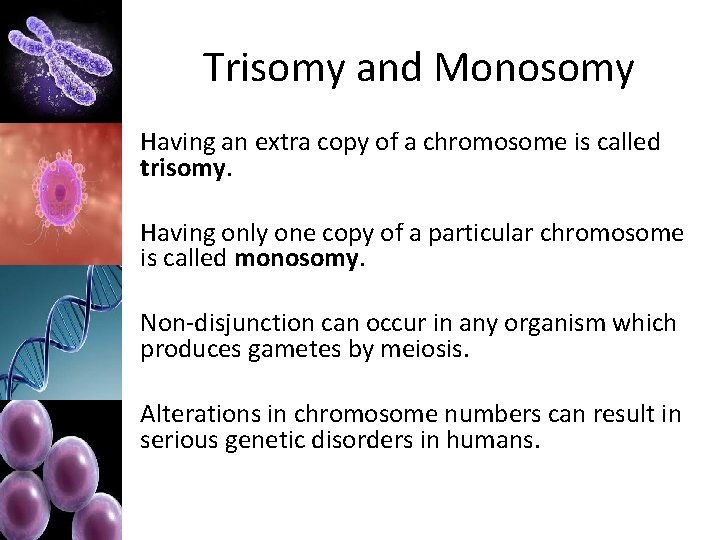 Trisomy and Monosomy

Having an extra copy of a chromosome is called trisomy.

Having only one copy of a particular chromosome is called monosomy.

Non-disjunction can occur in any organism which produces gametes by meiosis.

Alterations in chromosome numbers can result in serious genetic disorders in humans.